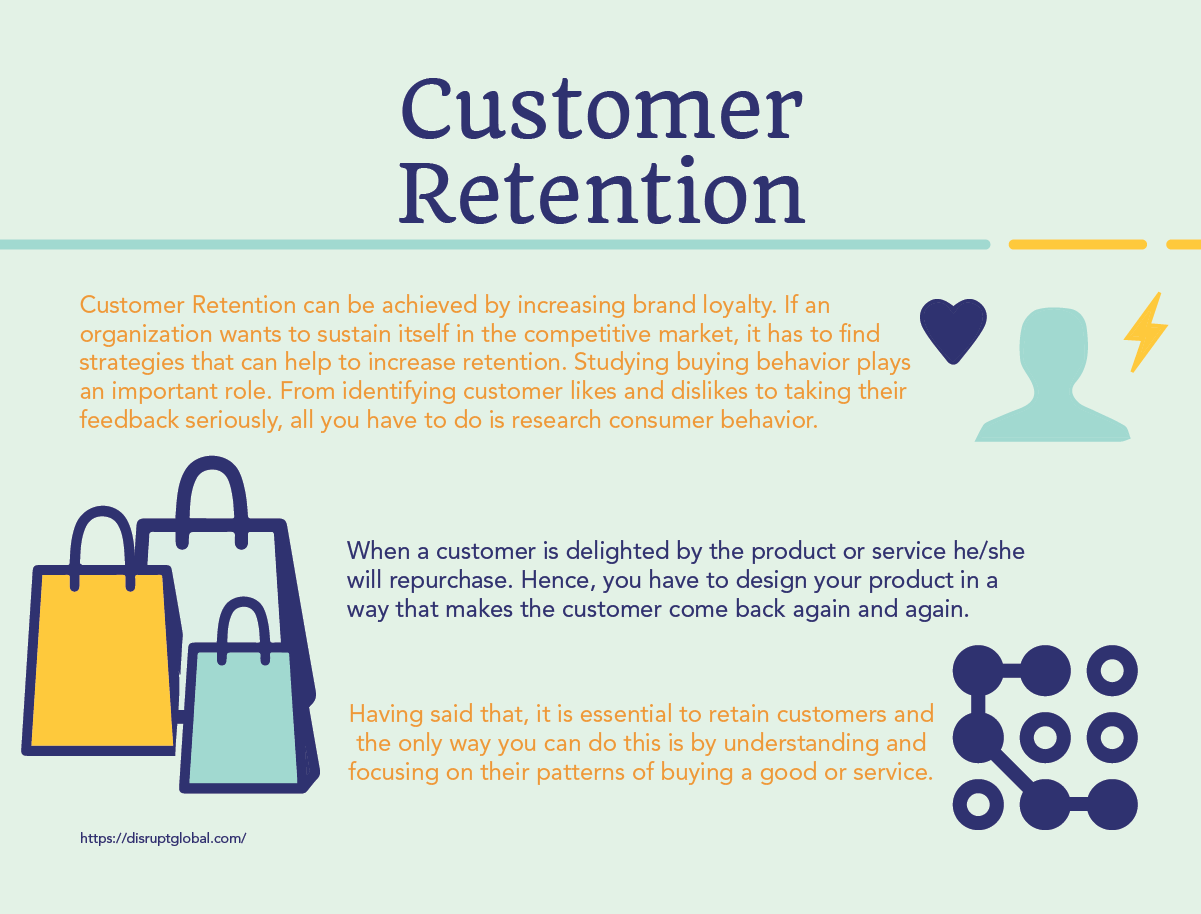 Customer Retention

Customer Retention can be achieved by increasing brand loyalty. If an organization wants to sustain itself in the competitive market, it has to find strategies that can help to increase retention. Studying buying behavior plays an important role. From identifying customer likes and dislikes to taking their feedback seriously, all you have to do is research consumer behavior.

When a customer is delighted by the product or service he/she will repurchase. Hence, you have to design your product in a way that makes the customer come back again and again.

Having said that, it is essential to retain customers and the only way you can do this is by understanding and focusing on their patterns of buying a good or service.

https://disruptglobal.com/